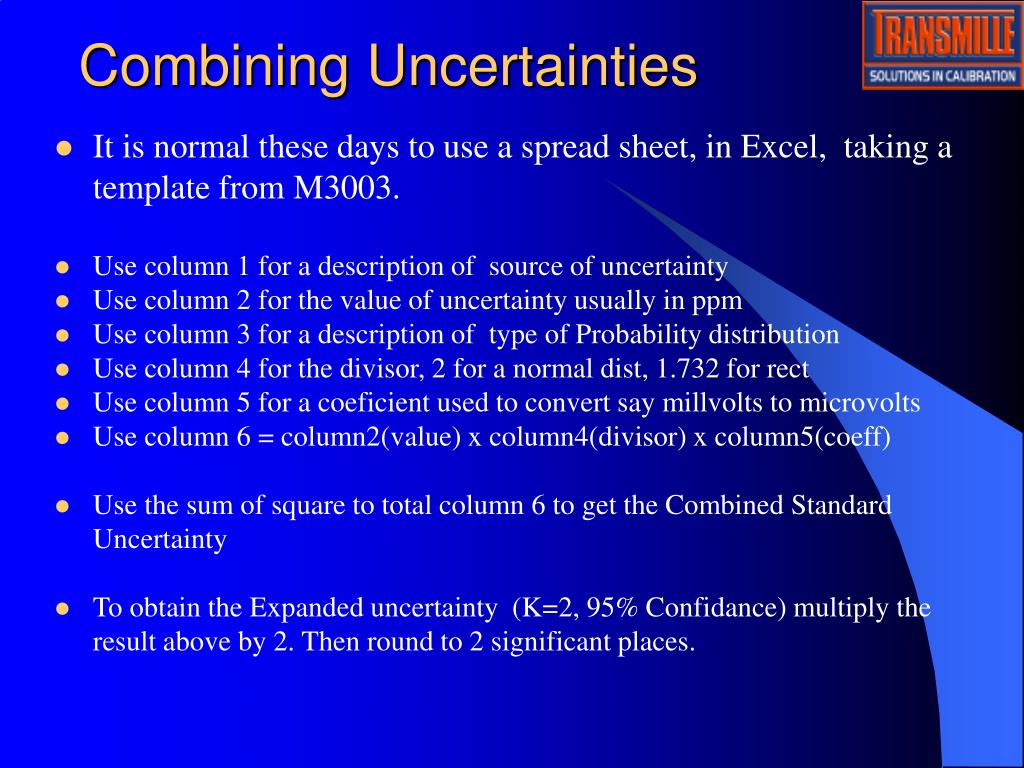 Combining Uncertainties

TRANSMILLE
SOLUTIONS IN CALIBRATION

- It is normal these days to use a spread sheet, in Excel, taking a template from M3003.

- Use column 1 for a description of source of uncertainty
- Use column 2 for the value of uncertainty usually in ppm
- Use column 3 for a description of type of Probability distribution
- Use column 4 for the divisor, 2 for a normal dist, 1.732 for rect
- Use column 5 for a coeficient used to convert say millvolts to microvolts
- Use column 6 = column2(value) x column4(divisor) x column5(coeff)

- Use the sum of square to total column 6 to get the Combined Standard Uncertainty

- To obtain the Expanded uncertainty (K=2, 95% Confidance) multiply the result above by 2. Then round to 2 significant places.